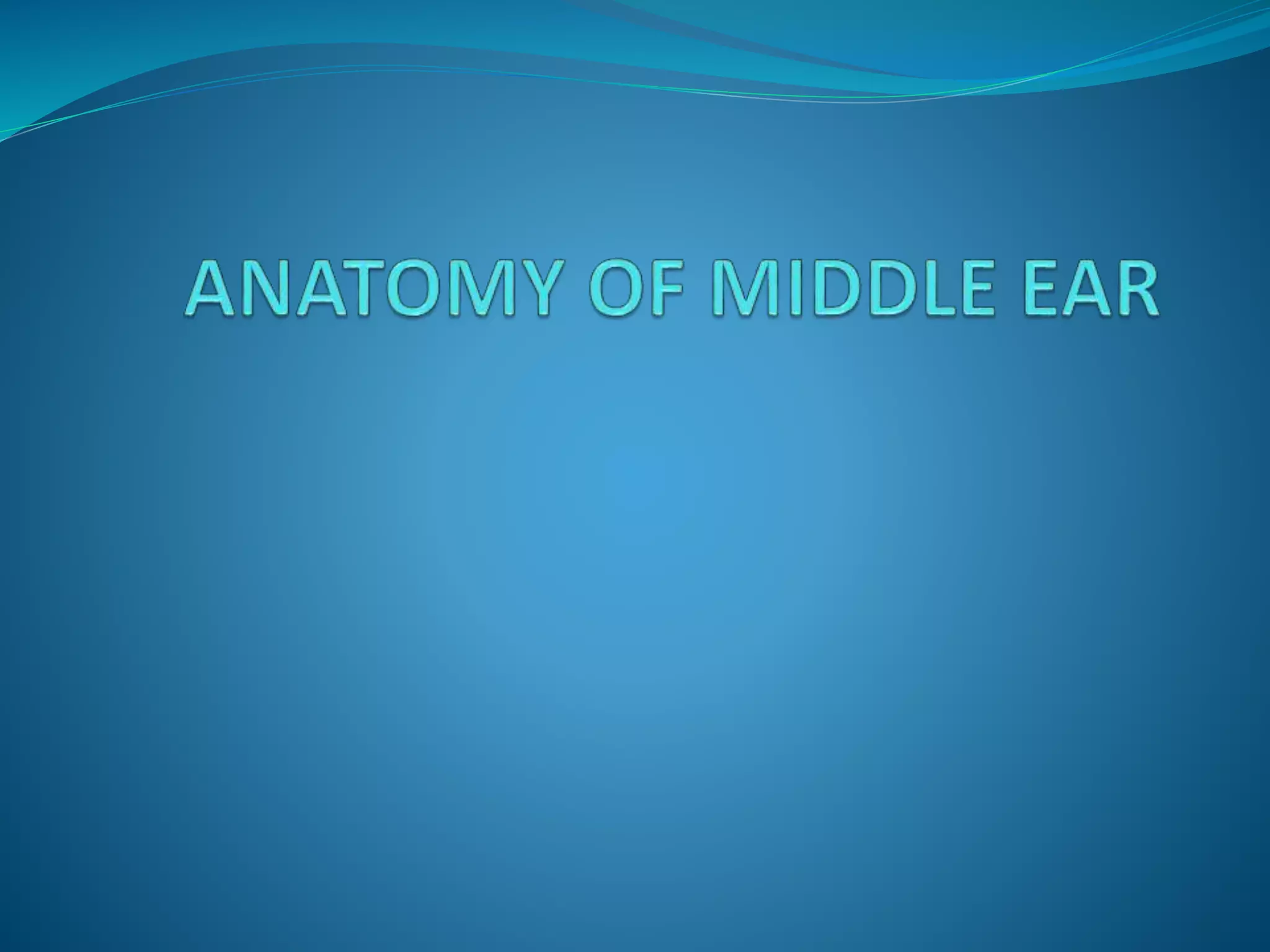 ANATOMY OF MIDDLE EAR